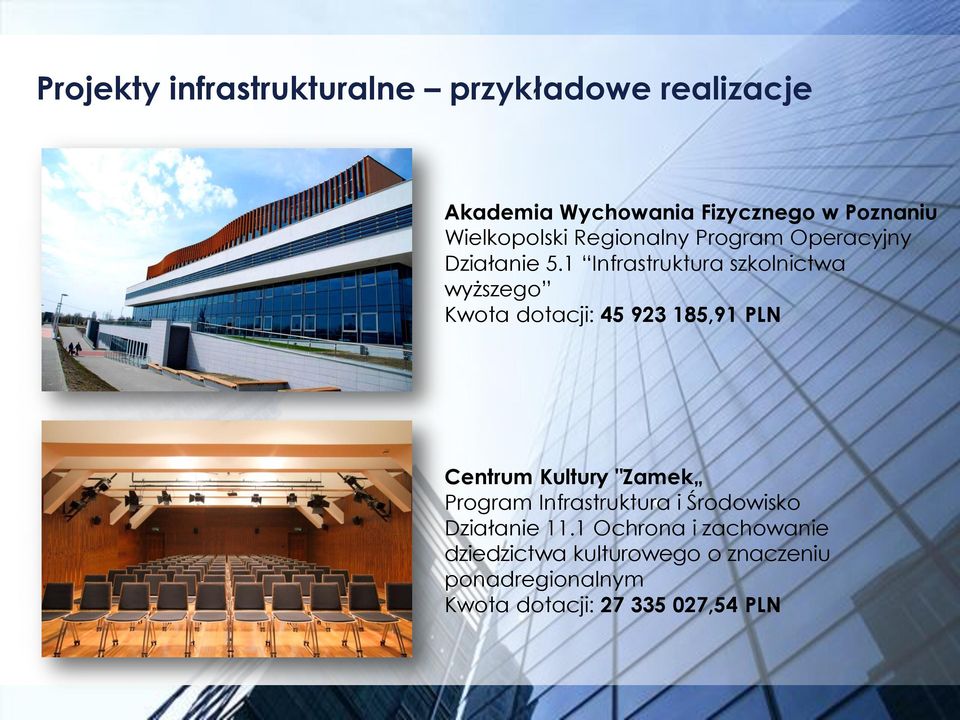 Projekty infrastrukturalne – przykładowe realizacje

Akademia Wychowania Fizycznego w Poznaniu
Wielkopolski Regionalny Program Operacyjny
Działanie 5.1 “Infrastruktura szkolnictwa wyższego”
Kwota dotacji: 45 923 185,91 PLN

Centrum Kultury "Zamek„
Program Infrastruktura i Środowisko
Działanie 11.1 Ochrona i zachowanie dziedzictwa kulturowego o znaczeniu ponadregionalnym
Kwota dotacji: 27 335 027,54 PLN